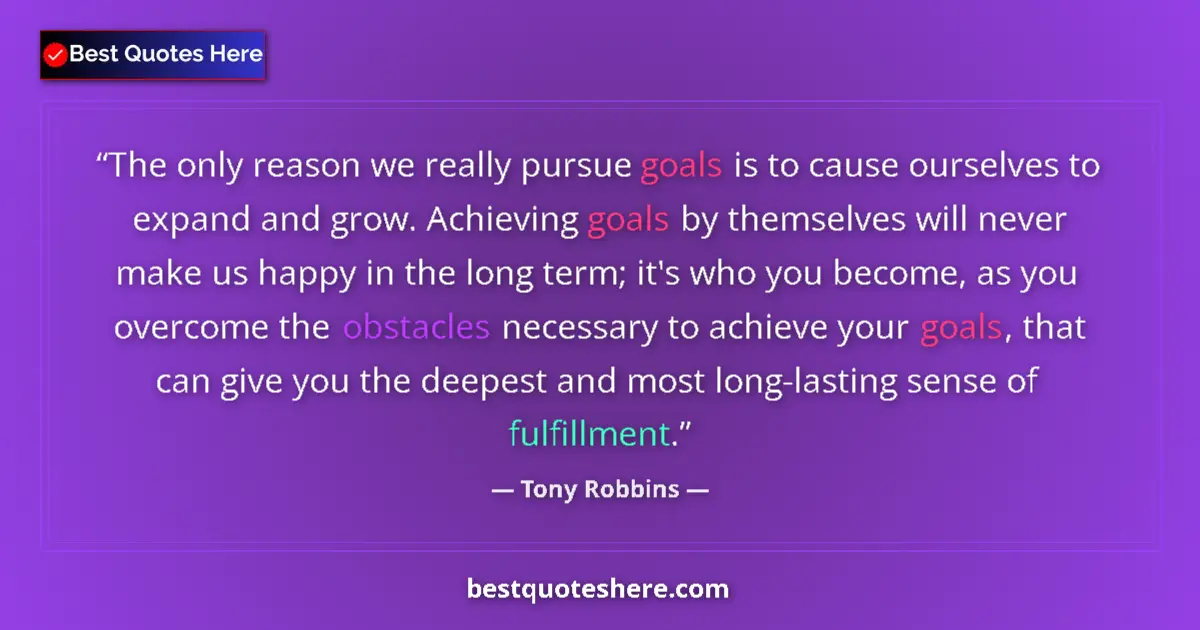 Best Quotes Here

“The only reason we really pursue goals is to cause ourselves to expand and grow. Achieving goals by themselves will never make us happy in the long term; it's who you become, as you overcome the obstacles necessary to achieve your goals, that can give you the deepest and most long-lasting sense of fulfillment.”

— Tony Robbins —

bestquoteshere.com